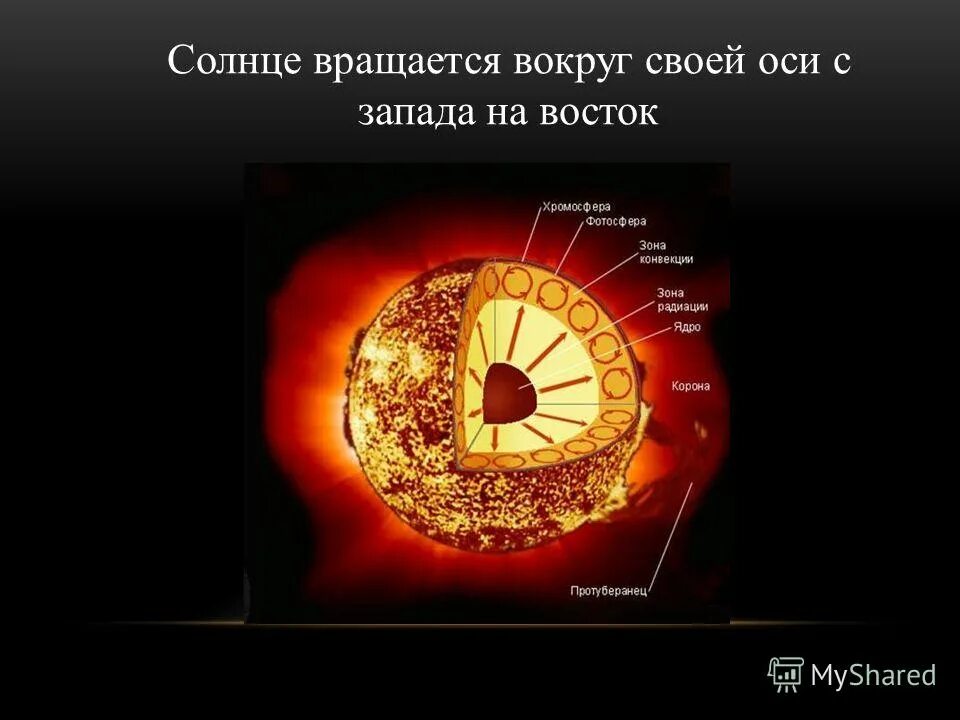 Солнце вращается вокруг своей оси с запада на восток

Хромосфера
Фотосфера
Зона конвекции
Зона радиации
Ядро
Корона
Протуберанец

MyShared